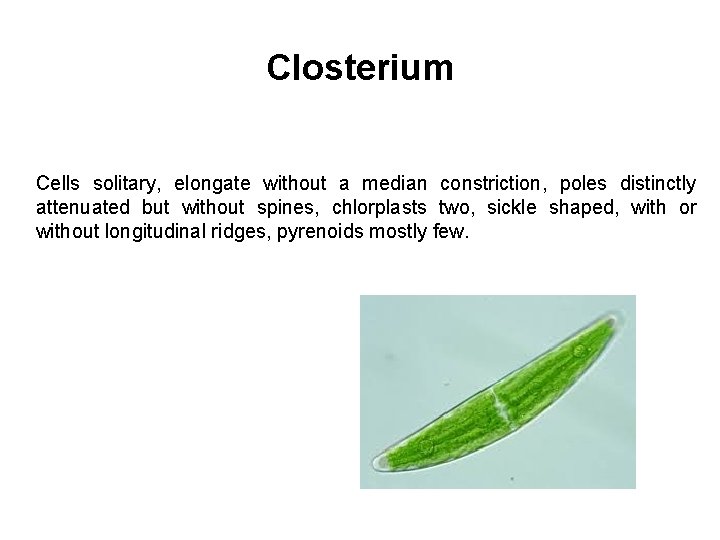 Closterium

Cells solitary, elongate without a median constriction, poles distinctly attenuated but without spines, chlorplasts two, sickle shaped, with or without longitudinal ridges, pyrenoids mostly few.